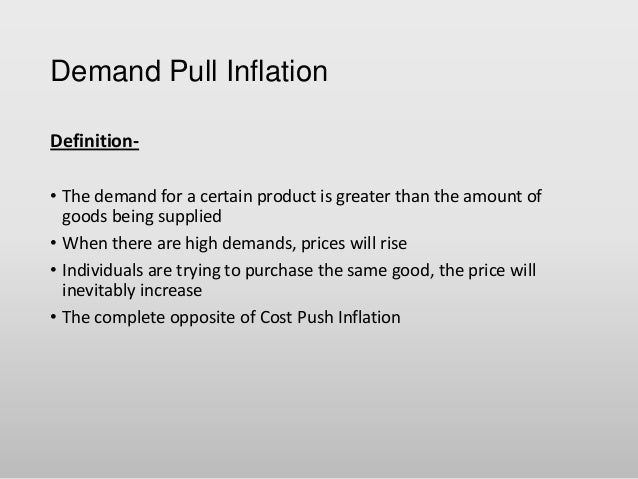 Demand Pull Inflation

Definition-

• The demand for a certain product is greater than the amount of goods being supplied
• When there are high demands, prices will rise
• Individuals are trying to purchase the same good, the price will inevitably increase
• The complete opposite of Cost Push Inflation